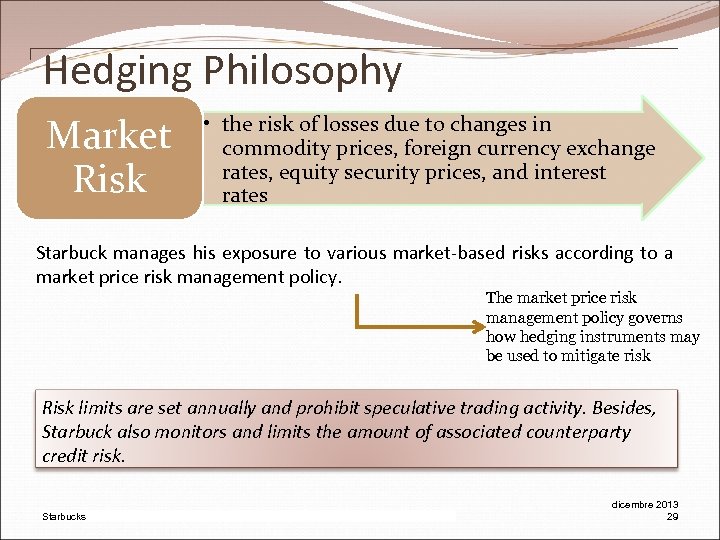 Hedging Philosophy

Market Risk

• the risk of losses due to changes in commodity prices, foreign currency exchange rates, equity security prices, and interest rates

Starbuck manages his exposure to various market-based risks according to a market price risk management policy.

The market price risk management policy governs how hedging instruments may be used to mitigate risk

Risk limits are set annually and prohibit speculative trading activity. Besides, Starbuck also monitors and limits the amount of associated counterparty credit risk.

Starbucks

dicembre 2013
29